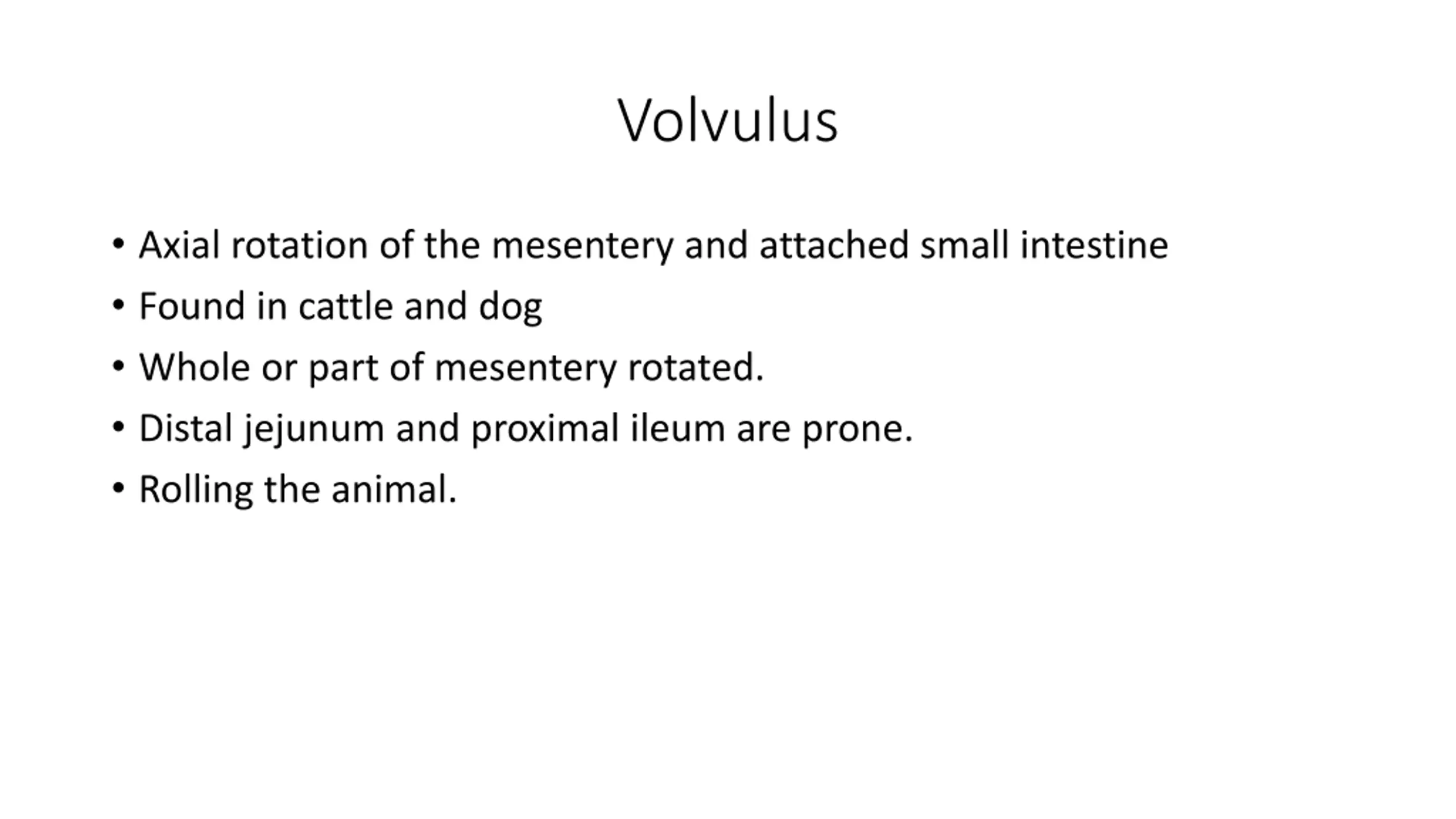 Volvulus

• Axial rotation of the mesentery and attached small intestine
• Found in cattle and dog
• Whole or part of mesentery rotated.
• Distal jejunum and proximal ileum are prone.
• Rolling the animal.